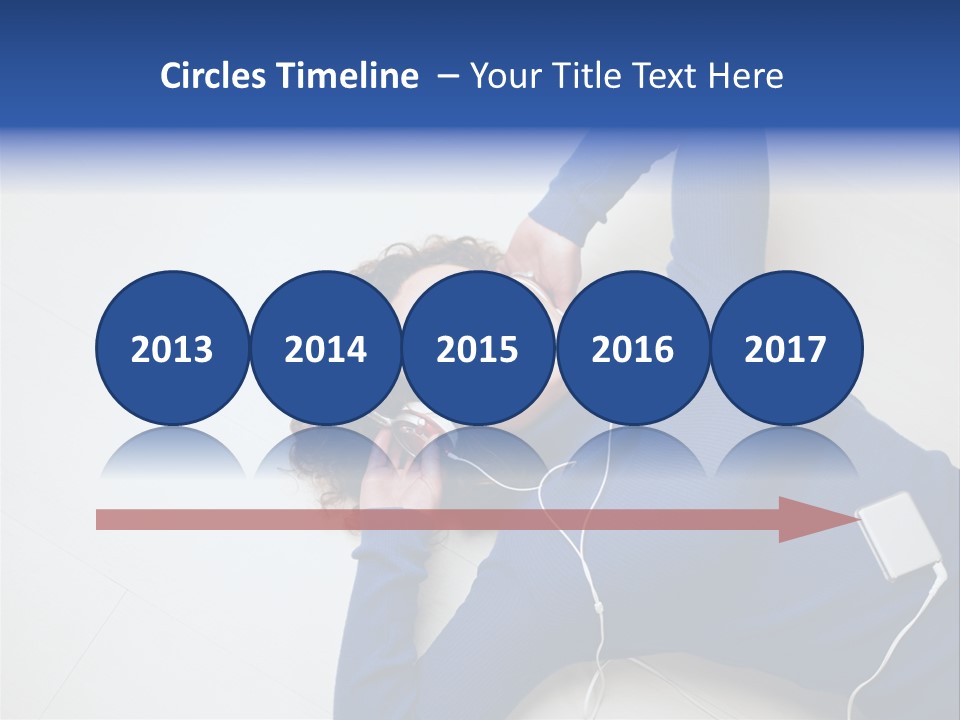 Circles Timeline – Your Title Text Here

2013

2014

2015

2016

2017